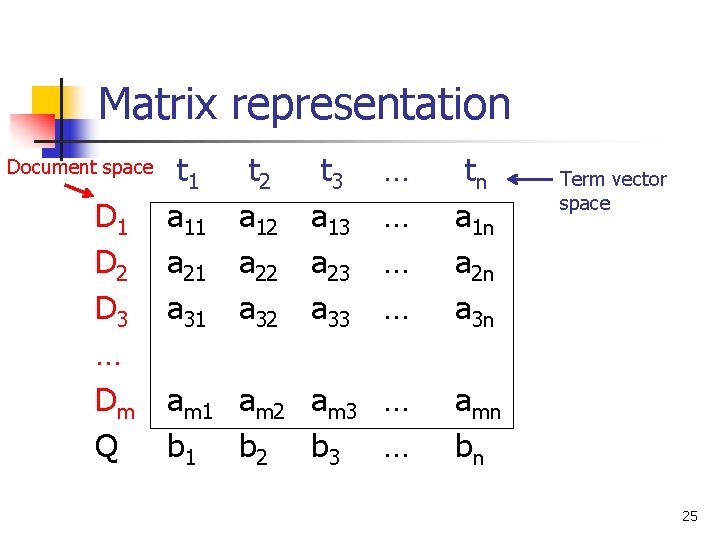 Matrix representation

Document space

Term vector space

|  | $t_1$ | $t_2$ | $t_3$ | … | $t_n$ |
|---|---|---|---|---|---|
| $D_1$ | $a_{11}$ | $a_{12}$ | $a_{13}$ | … | $a_{1n}$ |
| $D_2$ | $a_{21}$ | $a_{22}$ | $a_{23}$ | … | $a_{2n}$ |
| $D_3$ | $a_{31}$ | $a_{32}$ | $a_{33}$ | … | $a_{3n}$ |
| … |  |  |  |  |  |
| $D_m$ | $a_{m1}$ | $a_{m2}$ | $a_{m3}$ | … | $a_{mn}$ |
| Q | $b_1$ | $b_2$ | $b_3$ | … | $b_n$ |

25